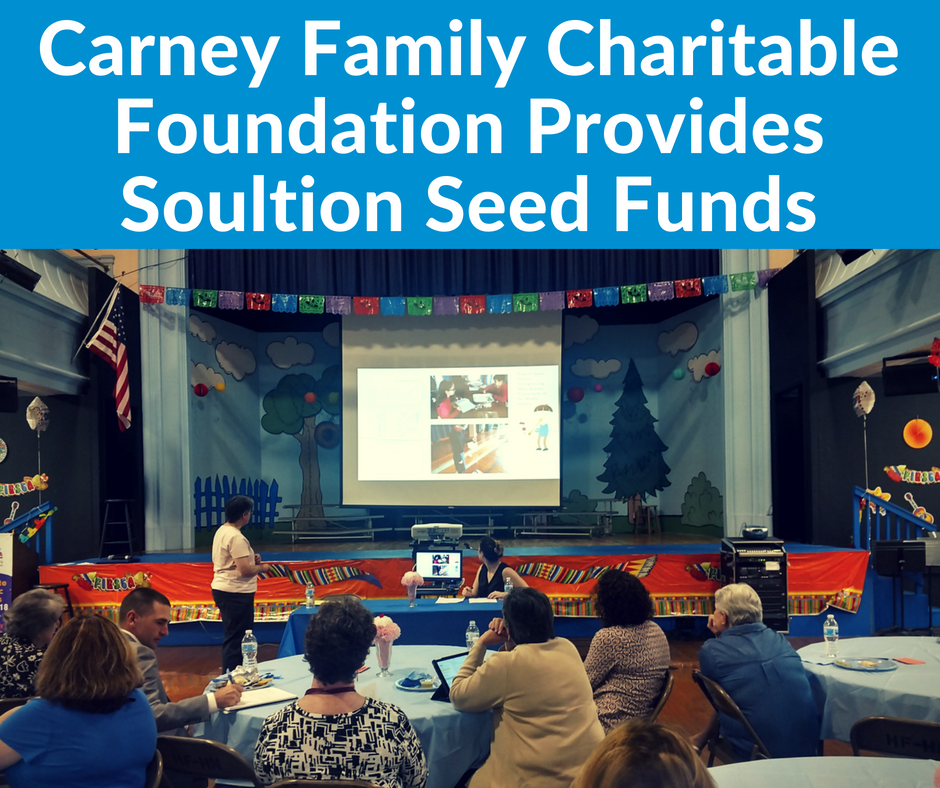 Carney Family Charitable Foundation Provides Soultion Seed Funds